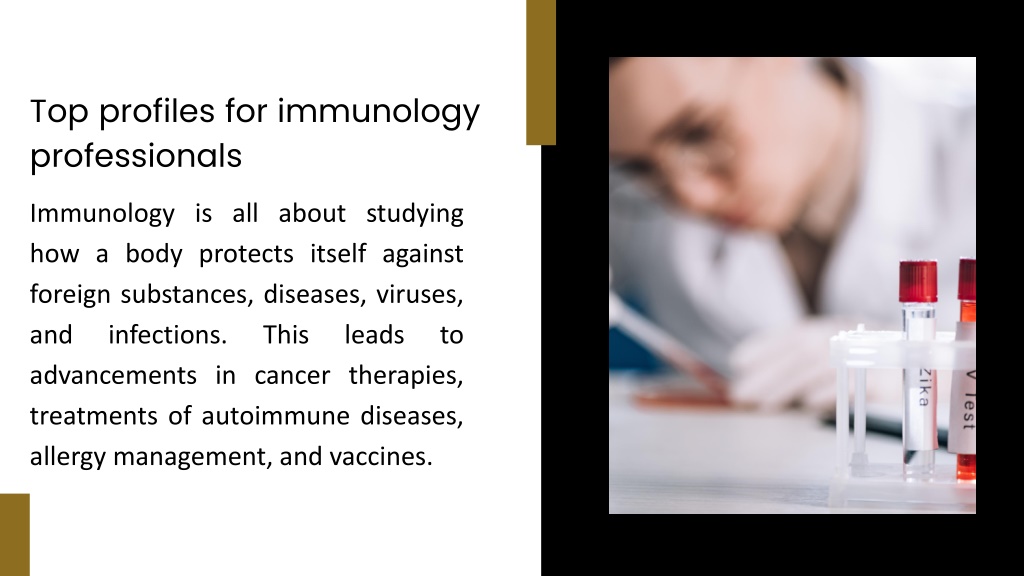 Top profiles for immunology professionals

Immunology is all about studying how a body protects itself against foreign substances, diseases, viruses, and infections. This leads to advancements in cancer therapies, treatments of autoimmune diseases, allergy management, and vaccines.

Zika

V Test